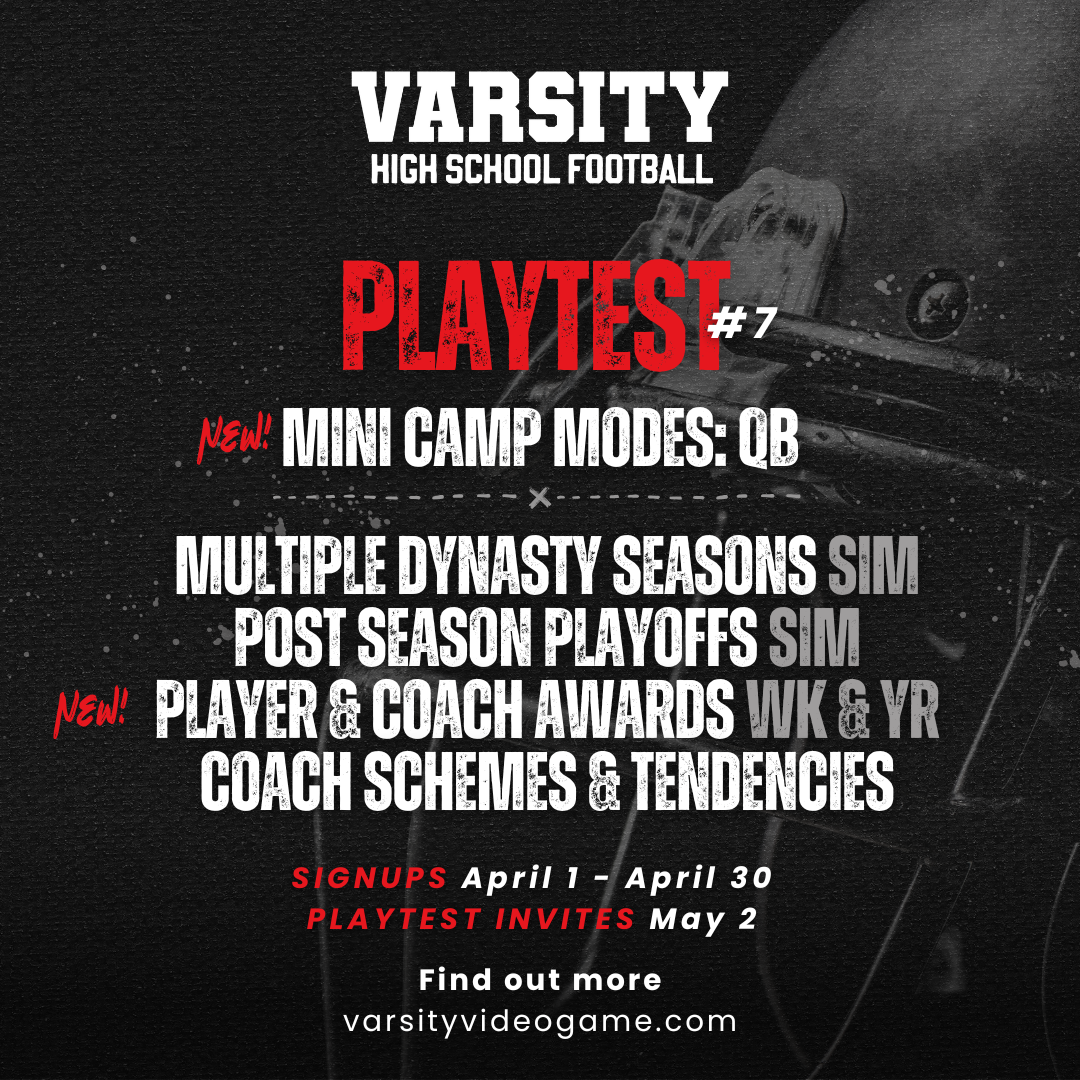 VARSITY
HIGH SCHOOL FOOTBALL

PLAYTEST #7

NEW! MINI CAMP MODES: QB

×

MULTIPLE DYNASTY SEASONS SIM
POST SEASON PLAYOFFS SIM
NEW! PLAYER & COACH AWARDS WK & YR
COACH SCHEMES & TENDENCIES

SIGNUPS April 1 - April 30
PLAYTEST INVITES May 2

Find out more
varsityvideogame.com